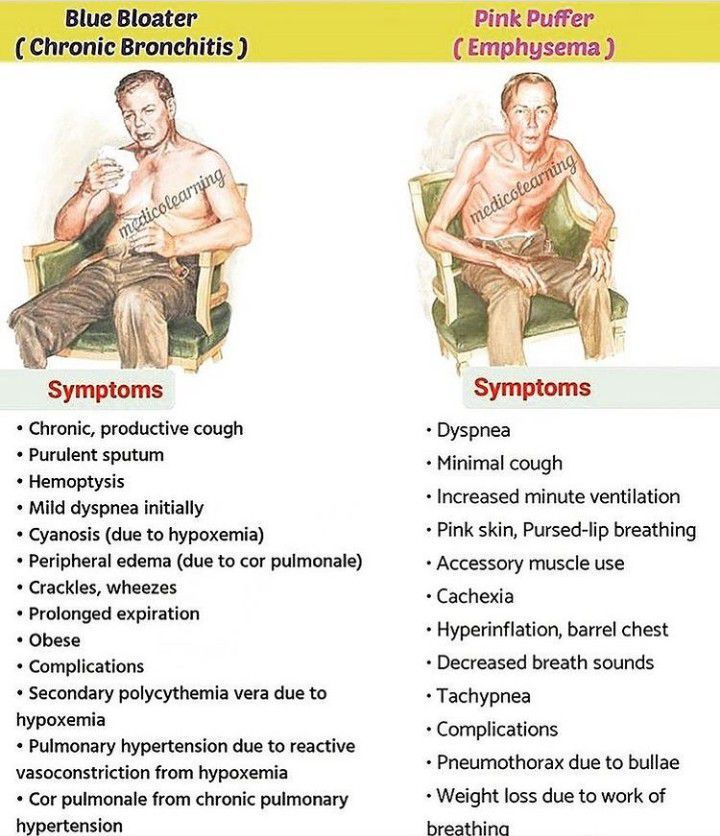 Blue Bloater
( Chronic Bronchitis )

medicolearning

Symptoms

• Chronic, productive cough
• Purulent sputum
• Hemoptysis
• Mild dyspnea initially
• Cyanosis (due to hypoxemia)
• Peripheral edema (due to cor pulmonale)
• Crackles, wheezes
• Prolonged expiration
• Obese
• Complications
• Secondary polycythemia vera due to hypoxemia
• Pulmonary hypertension due to reactive vasoconstriction from hypoxemia
• Cor pulmonale from chronic pulmonary hypertension

Pink Puffer
( Emphysema )

medicolearning

Symptoms

• Dyspnea
• Minimal cough
• Increased minute ventilation
• Pink skin, Pursed-lip breathing
• Accessory muscle use
• Cachexia
• Hyperinflation, barrel chest
• Decreased breath sounds
• Tachypnea
• Complications
• Pneumothorax due to bullae
• Weight loss due to work of breathing